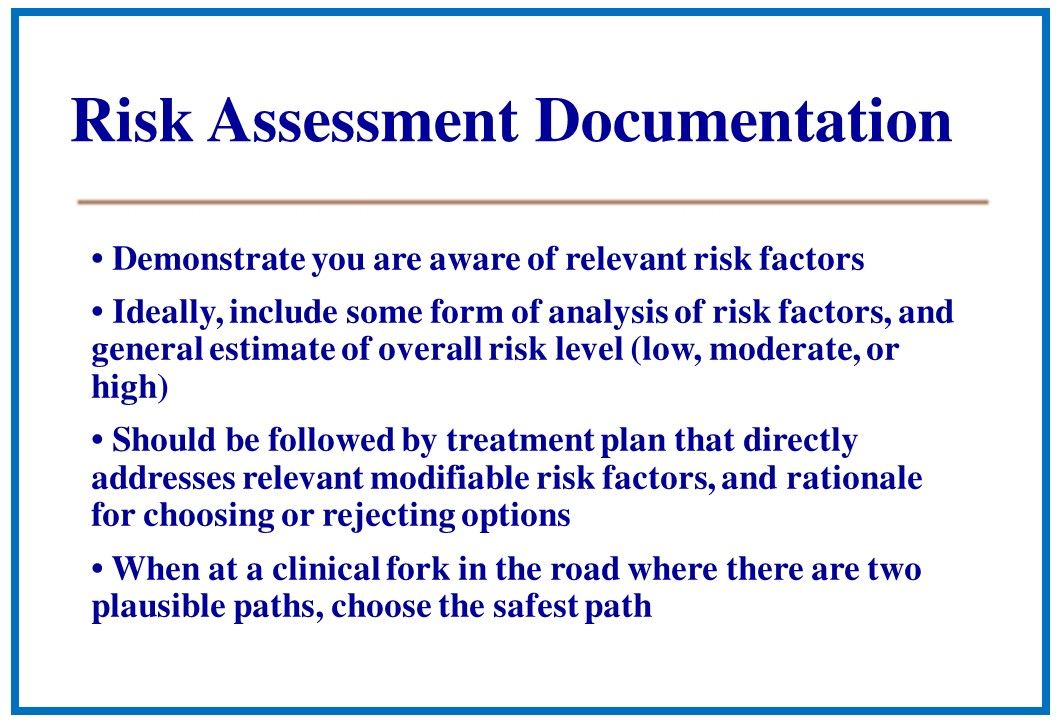 Risk Assessment Documentation

• Demonstrate you are aware of relevant risk factors

• Ideally, include some form of analysis of risk factors, and general estimate of overall risk level (low, moderate, or high)

• Should be followed by treatment plan that directly addresses relevant modifiable risk factors, and rationale for choosing or rejecting options

• When at a clinical fork in the road where there are two plausible paths, choose the safest path